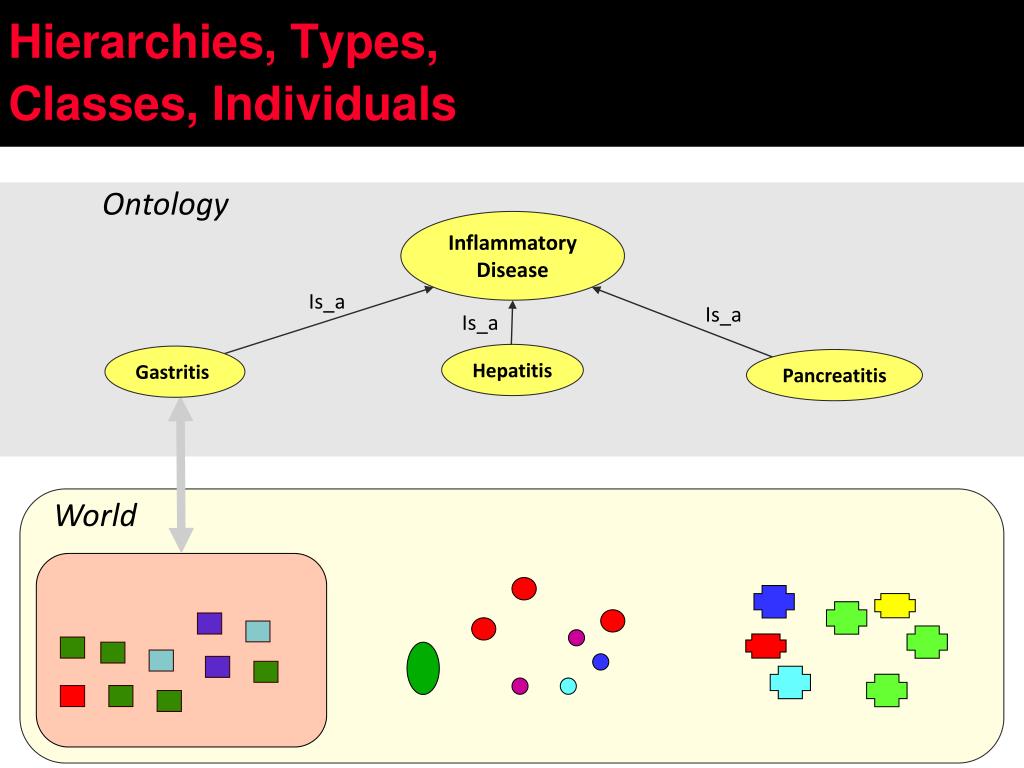 Hierarchies, Types, Classes, Individuals

Ontology

Inflammatory Disease

Is_a

Is_a

Is_a

Gastritis

Hepatitis

Pancreatitis

World